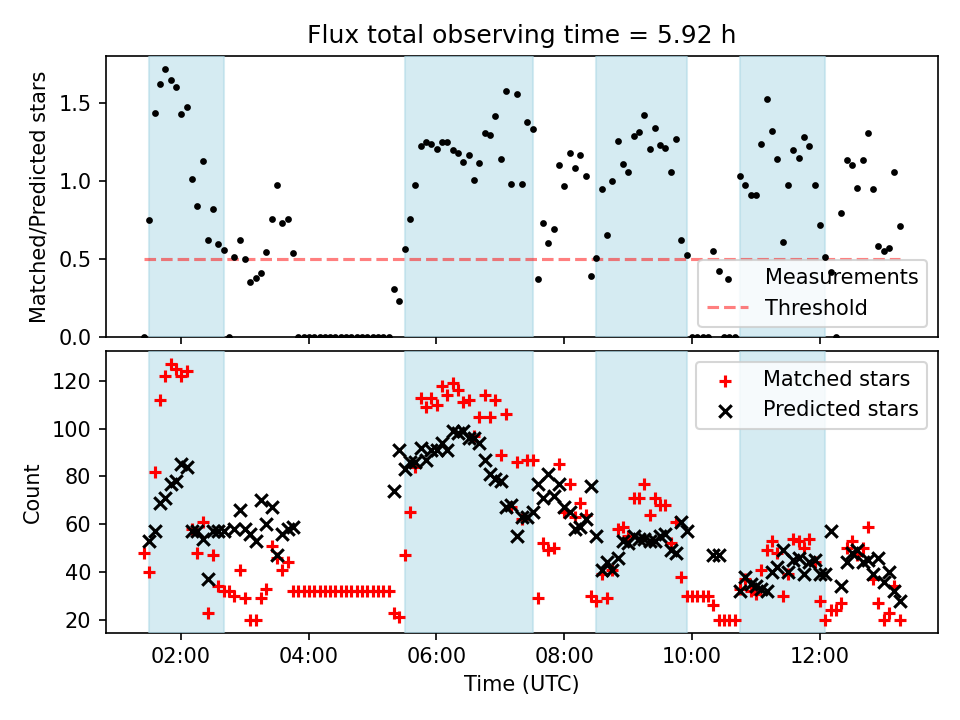 Flux total observing time = 5.92 h

Matched/Predicted stars

1.5
1.0
0.5
0.0

Measurements
Threshold

Count

120
100
80
60
40
20

Matched stars
Predicted stars

02:00
04:00
06:00
08:00
10:00
12:00

Time (UTC)